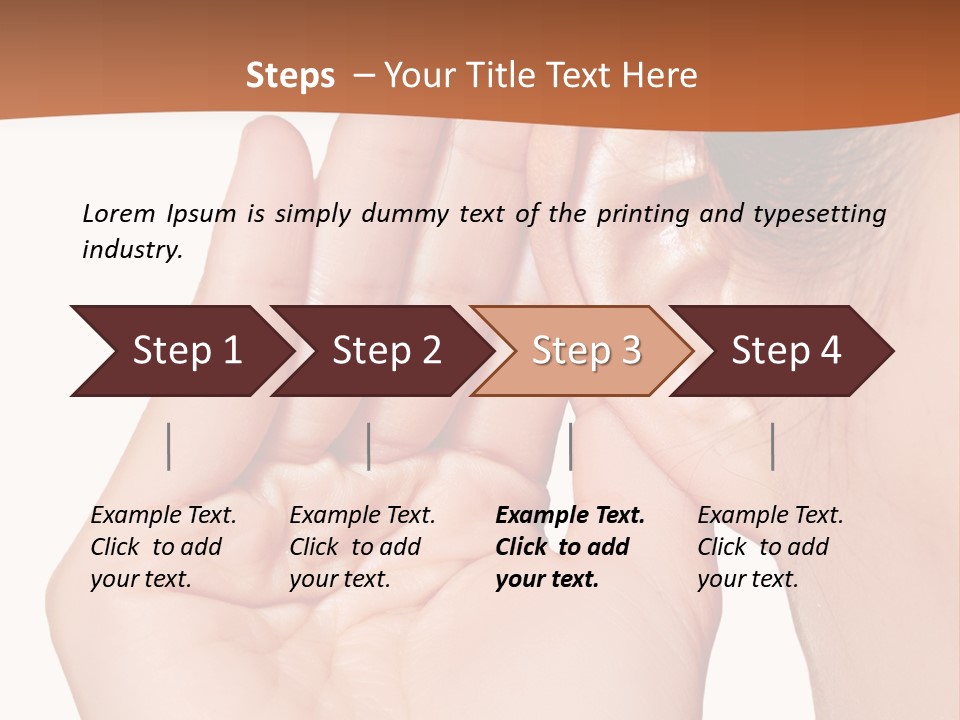 Steps – Your Title Text Here

Lorem Ipsum is simply dummy text of the printing and typesetting industry.

Step 1

Step 2

Step 3

Step 4

Example Text. Click to add your text.

Example Text. Click to add your text.

Example Text. Click to add your text.

Example Text. Click to add your text.